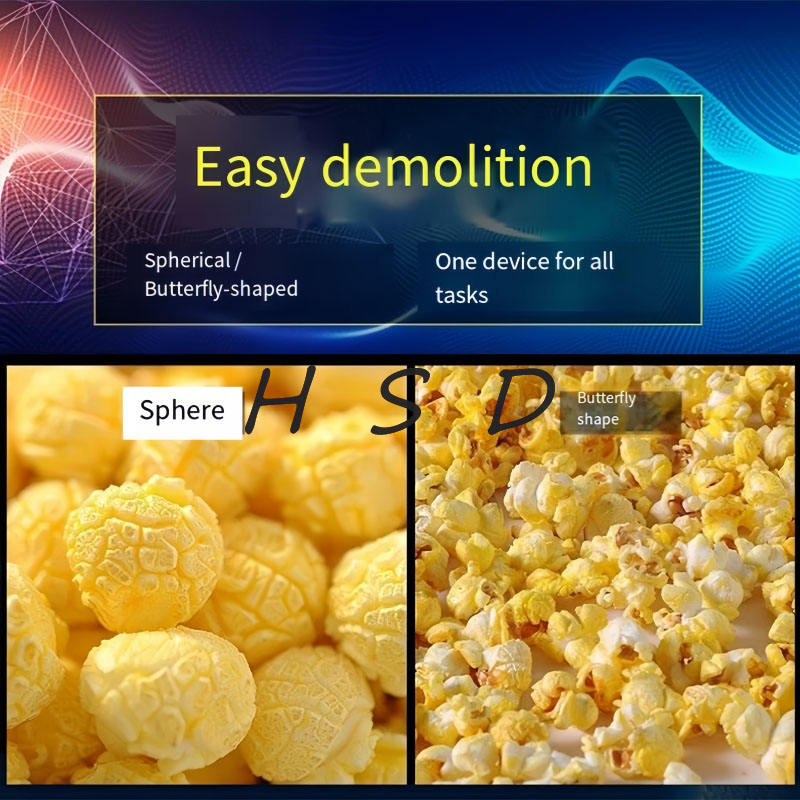 Easy demolition

Spherical / Butterfly-shaped

One device for all tasks

Sphere

H S D

Butterfly shape